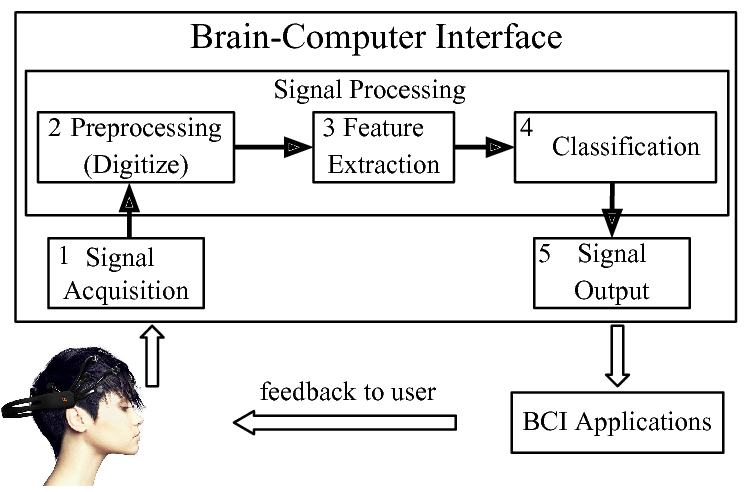 Brain-Computer Interface

Signal Processing

2 Preprocessing (Digitize)

3 Feature Extraction

4 Classification

1 Signal Acquisition

5 Signal Output

feedback to user

BCI Applications